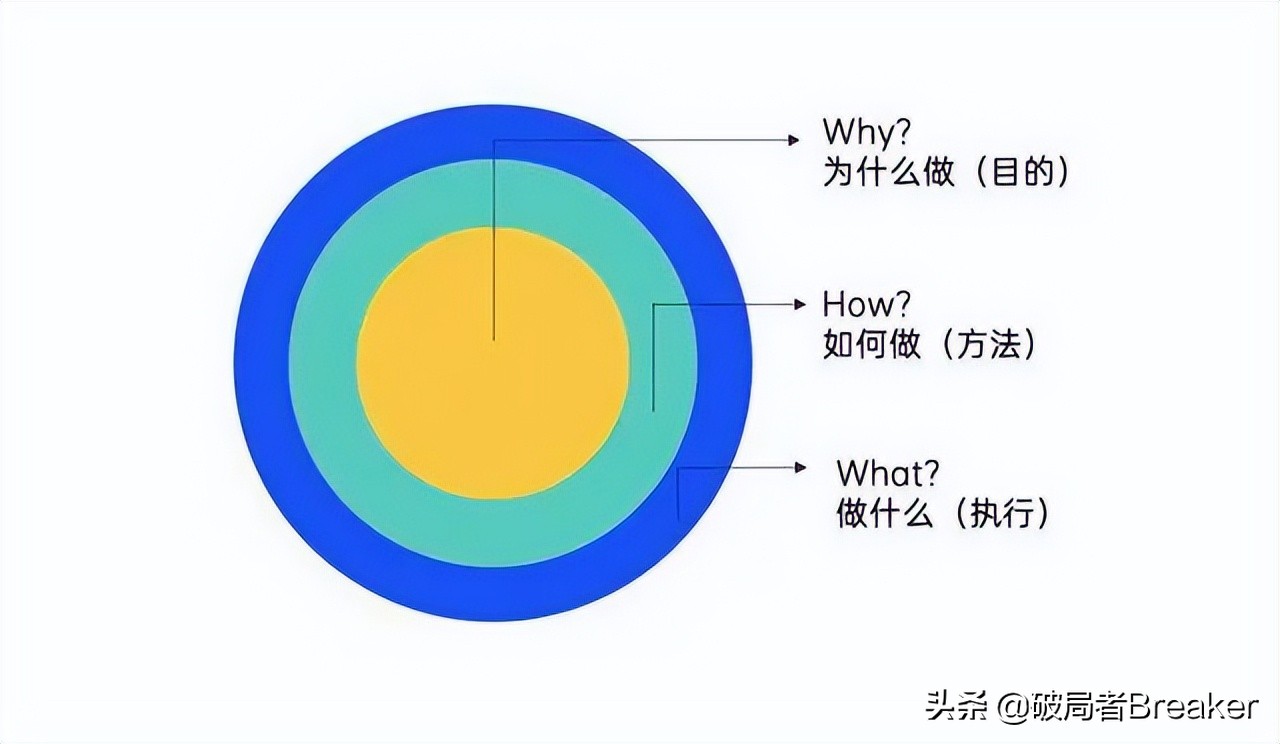 Why?
为什么做（目的）

How?
如何做（方法）

What?
做什么（执行）

头条 @破局者Breaker